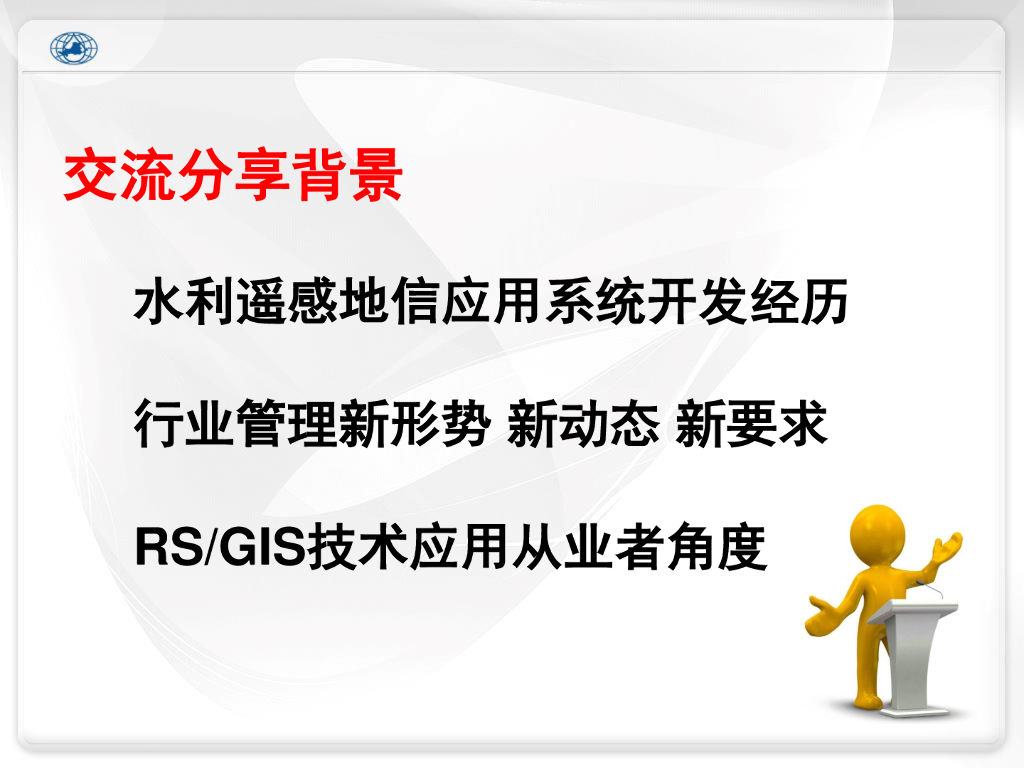 交流分享背景

水利遥感地信应用系统开发经历

行业管理新形势 新动态 新要求

RS/GIS技术应用从业者角度